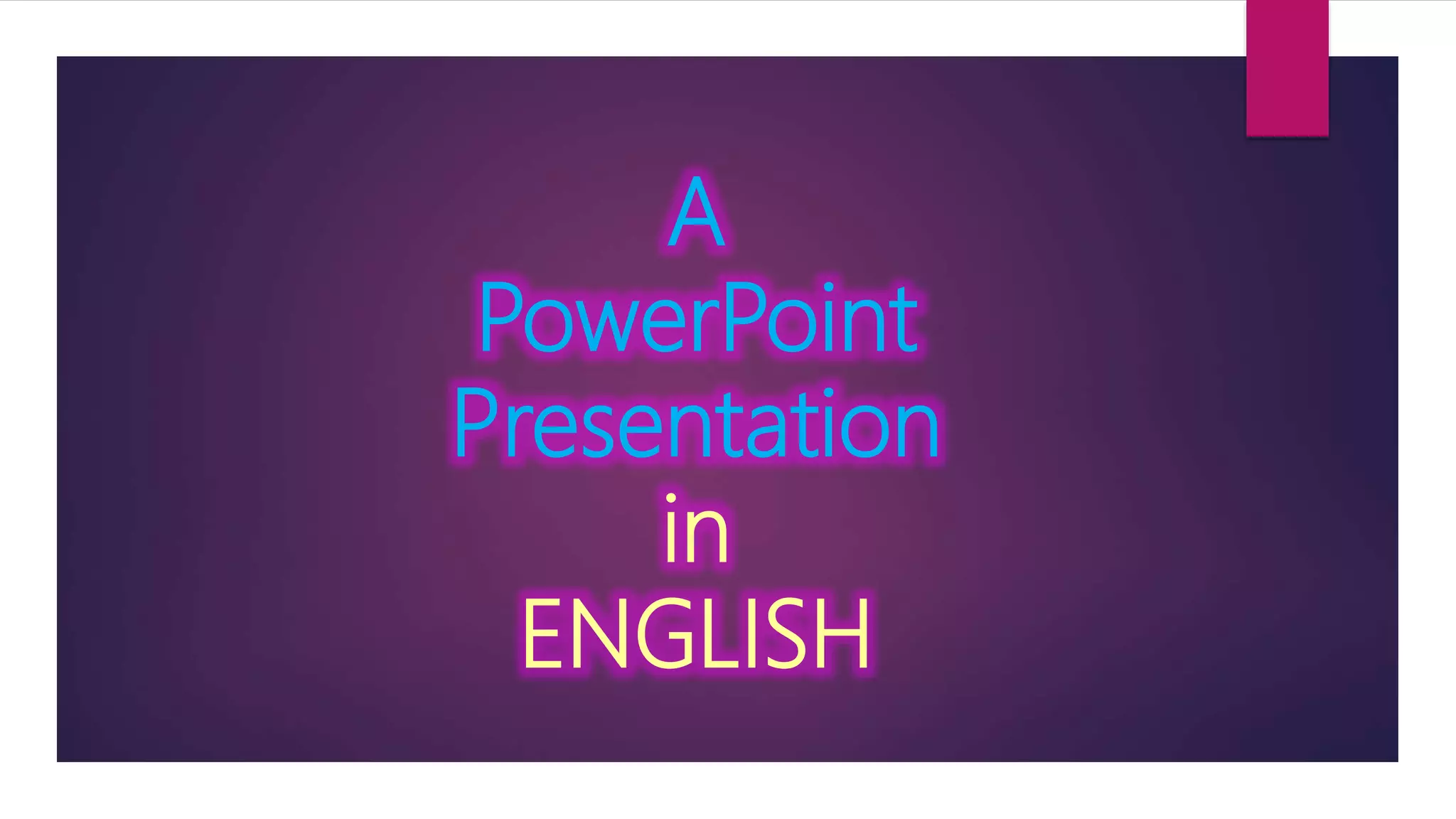 A
PowerPoint
Presentation
in
ENGLISH